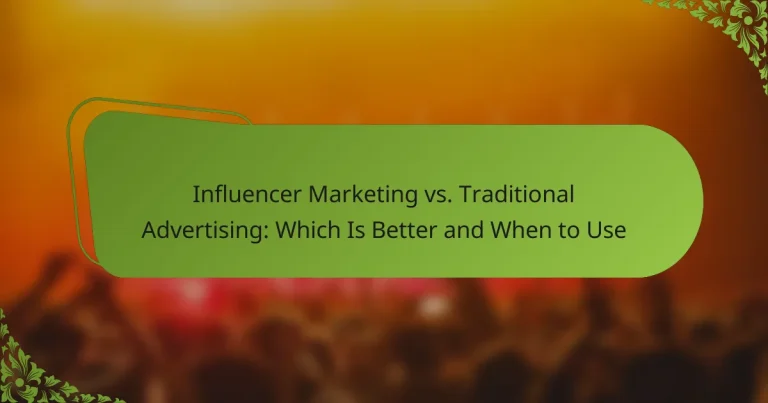 Influencer Marketing vs. Traditional Advertising: Which Is Better and When to Use